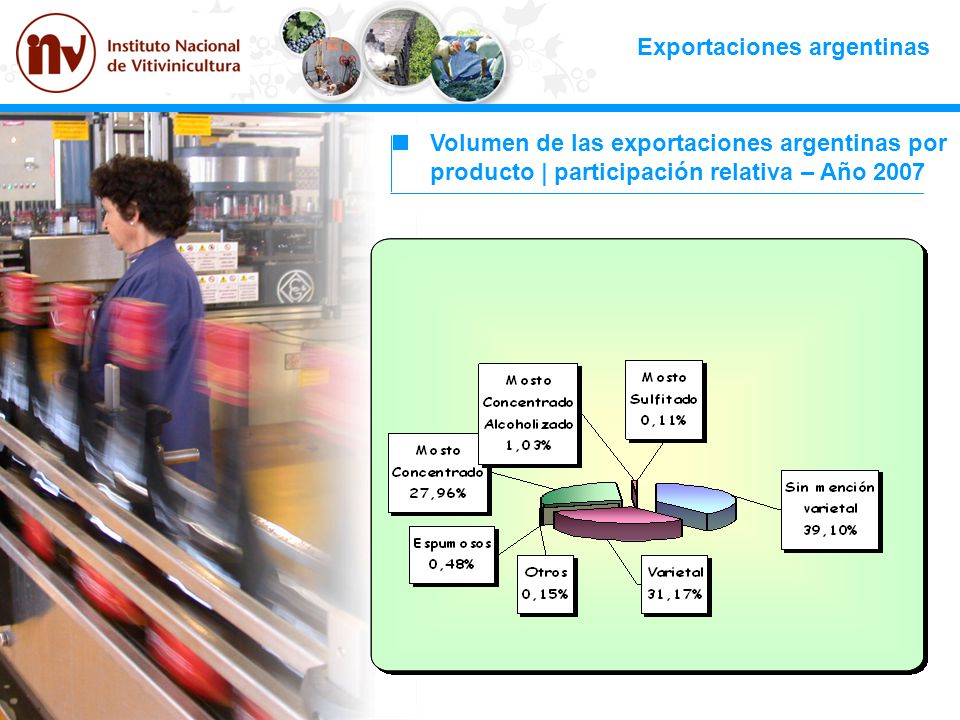 inv Instituto Nacional de Vitivinicultura

Exportaciones argentinas

Volumen de las exportaciones argentinas por producto | participación relativa – Año 2007

Mosto Concentrado Alcoholizado 1,03%

Mosto Sulfitado 0,11%

Mosto Concentrado 27,96%

Sin mención varietal 39,10%

Espumosos 0,48%

Otros 0,15%

Varietal 31,17%